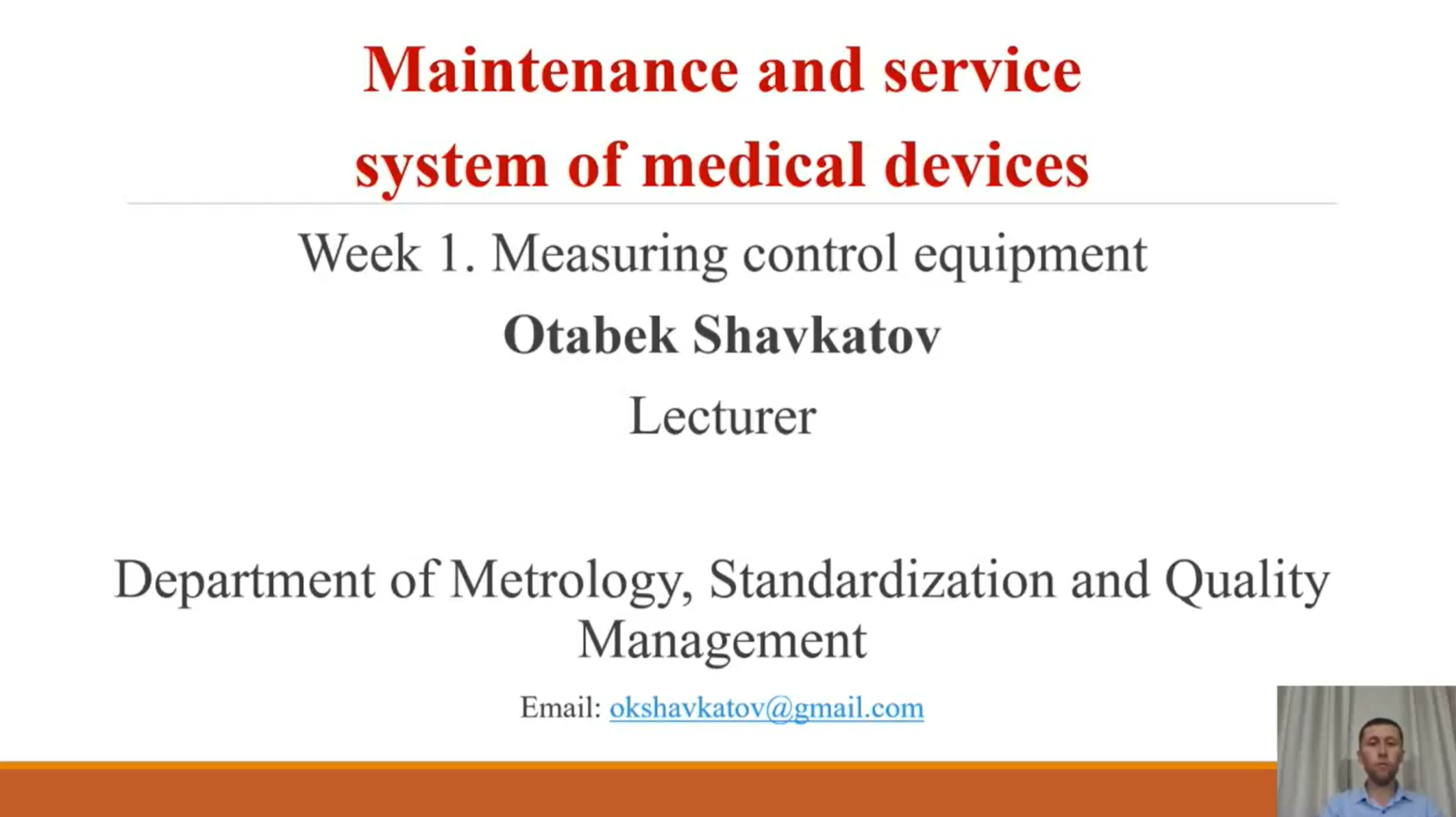 Maintenance and service system of medical devices

Week 1. Measuring control equipment

Otabek Shavkatov

Lecturer

Department of Metrology, Standardization and Quality Management

Email: okshavkatov@gmail.com